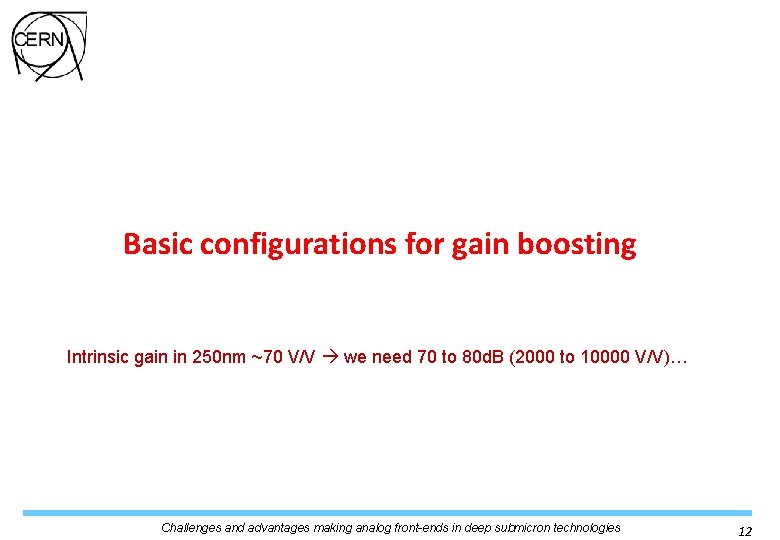 CERN

Basic configurations for gain boosting

Intrinsic gain in 250nm ~70 V/V → we need 70 to 80dB (2000 to 10000 V/V)…

Challenges and advantages making analog front-ends in deep submicron technologies

12